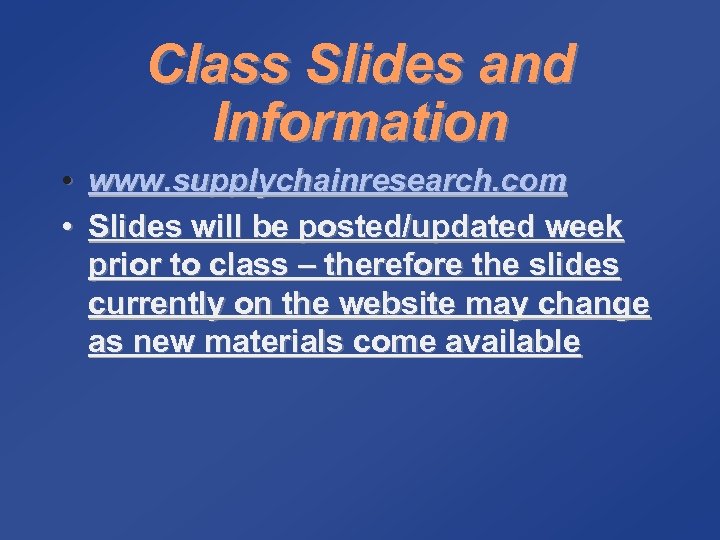 Class Slides and Information

• www.supplychainresearch.com
• Slides will be posted/updated week prior to class – therefore the slides currently on the website may change as new materials come available